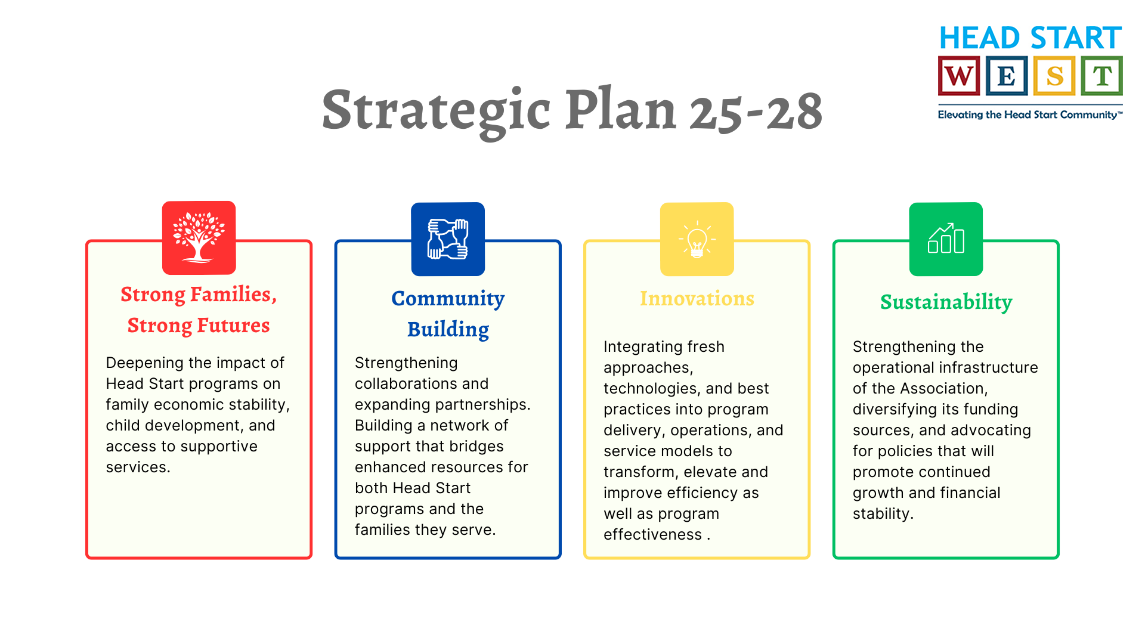 HEAD START
W E S T
Elevating the Head Start Community™

Strategic Plan 25-28

Strong Families, Strong Futures

Deepening the impact of Head Start programs on family economic stability, child development, and access to supportive services.

Community Building

Strengthening collaborations and expanding partnerships. Building a network of support that bridges enhanced resources for both Head Start programs and the families they serve.

Innovations

Integrating fresh approaches, technologies, and best practices into program delivery, operations, and service models to transform, elevate and improve efficiency as well as program effectiveness .

Sustainability

Strengthening the operational infrastructure of the Association, diversifying its funding sources, and advocating for policies that will promote continued growth and financial stability.